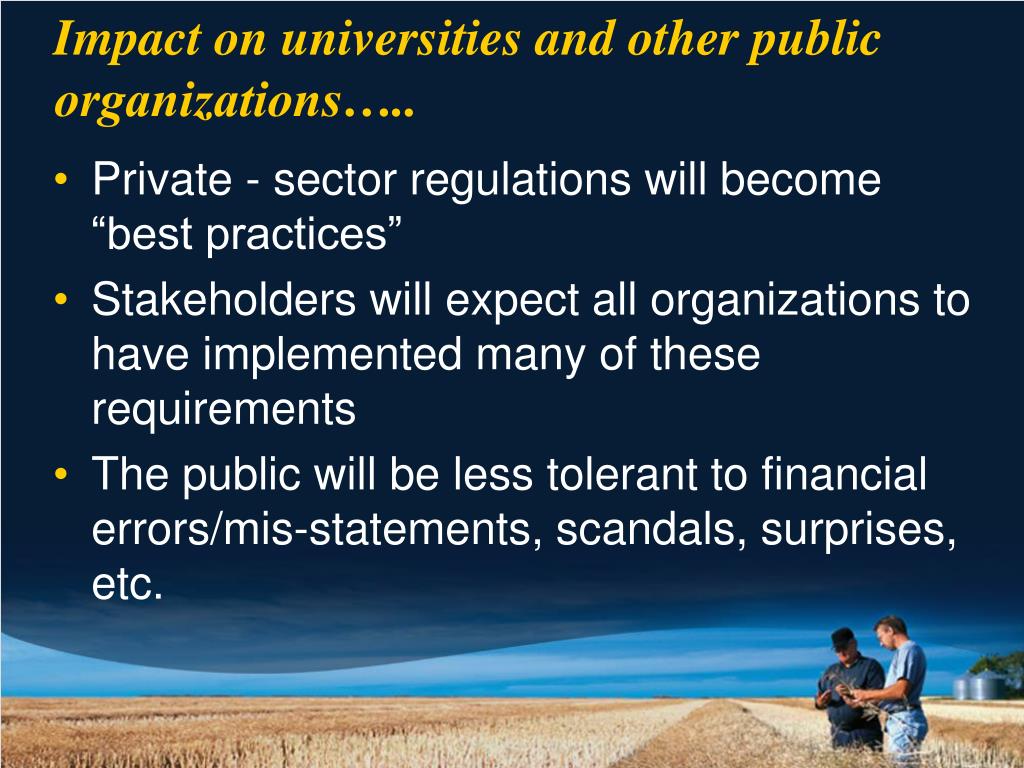 Impact on universities and other public organizations…..

• Private - sector regulations will become “best practices”
• Stakeholders will expect all organizations to have implemented many of these requirements
• The public will be less tolerant to financial errors/mis-statements, scandals, surprises, etc.